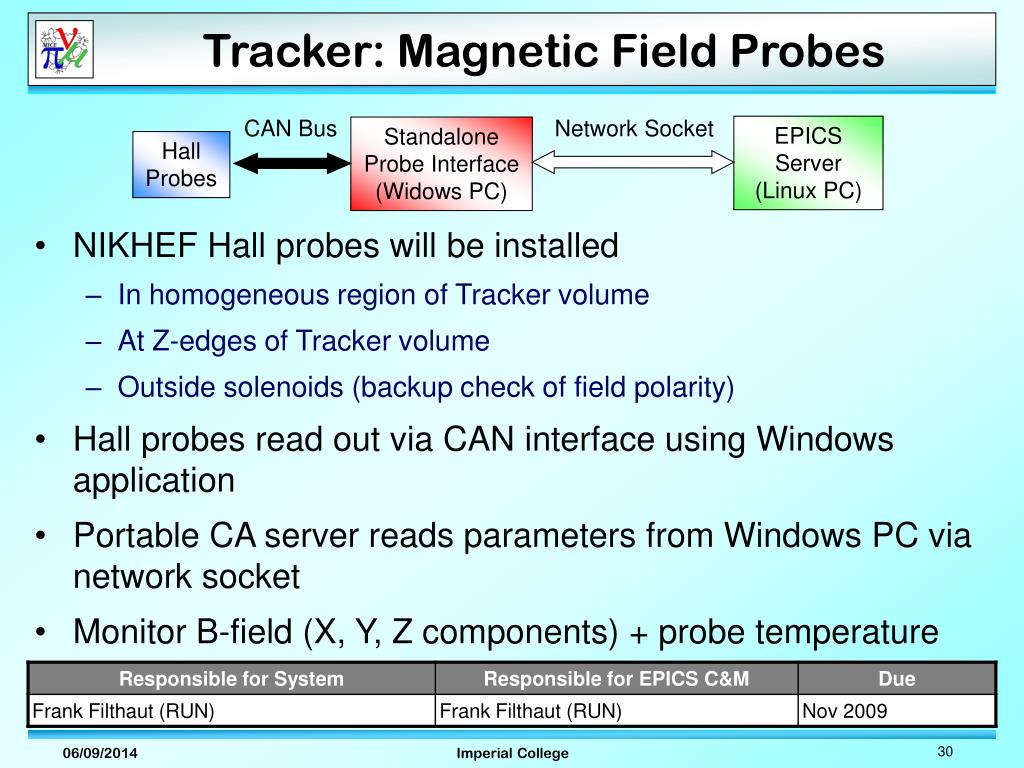 Tracker: Magnetic Field Probes

Hall Probes

CAN Bus

Standalone Probe Interface (Widows PC)

Network Socket

EPICS Server (Linux PC)

• NIKHEF Hall probes will be installed
– In homogeneous region of Tracker volume
– At Z-edges of Tracker volume
– Outside solenoids (backup check of field polarity)
• Hall probes read out via CAN interface using Windows application
• Portable CA server reads parameters from Windows PC via network socket
• Monitor B-field (X, Y, Z components) + probe temperature

| Responsible for System | Responsible for EPICS C&M | Due |
|---|---|---|
| Frank Filthaut (RUN) | Frank Filthaut (RUN) | Nov 2009 |

06/09/2014

Imperial College

30